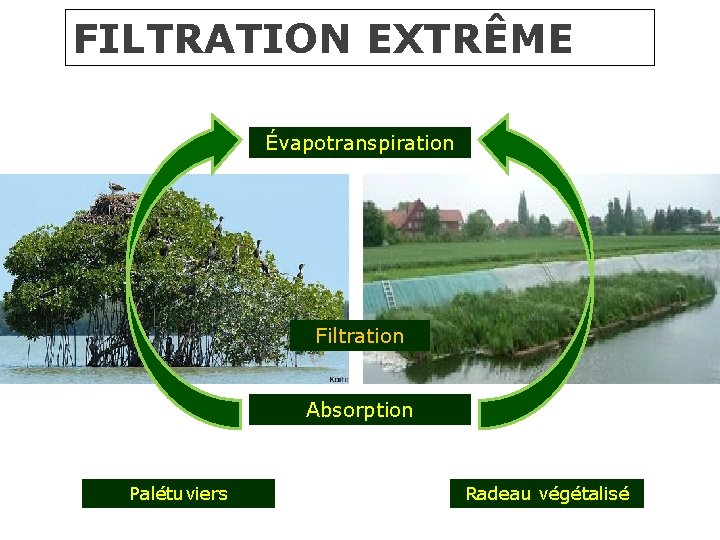 FILTRATION EXTRÊME

Évapotranspiration

Filtration

Absorption

Palétuviers

Radeau végétalisé